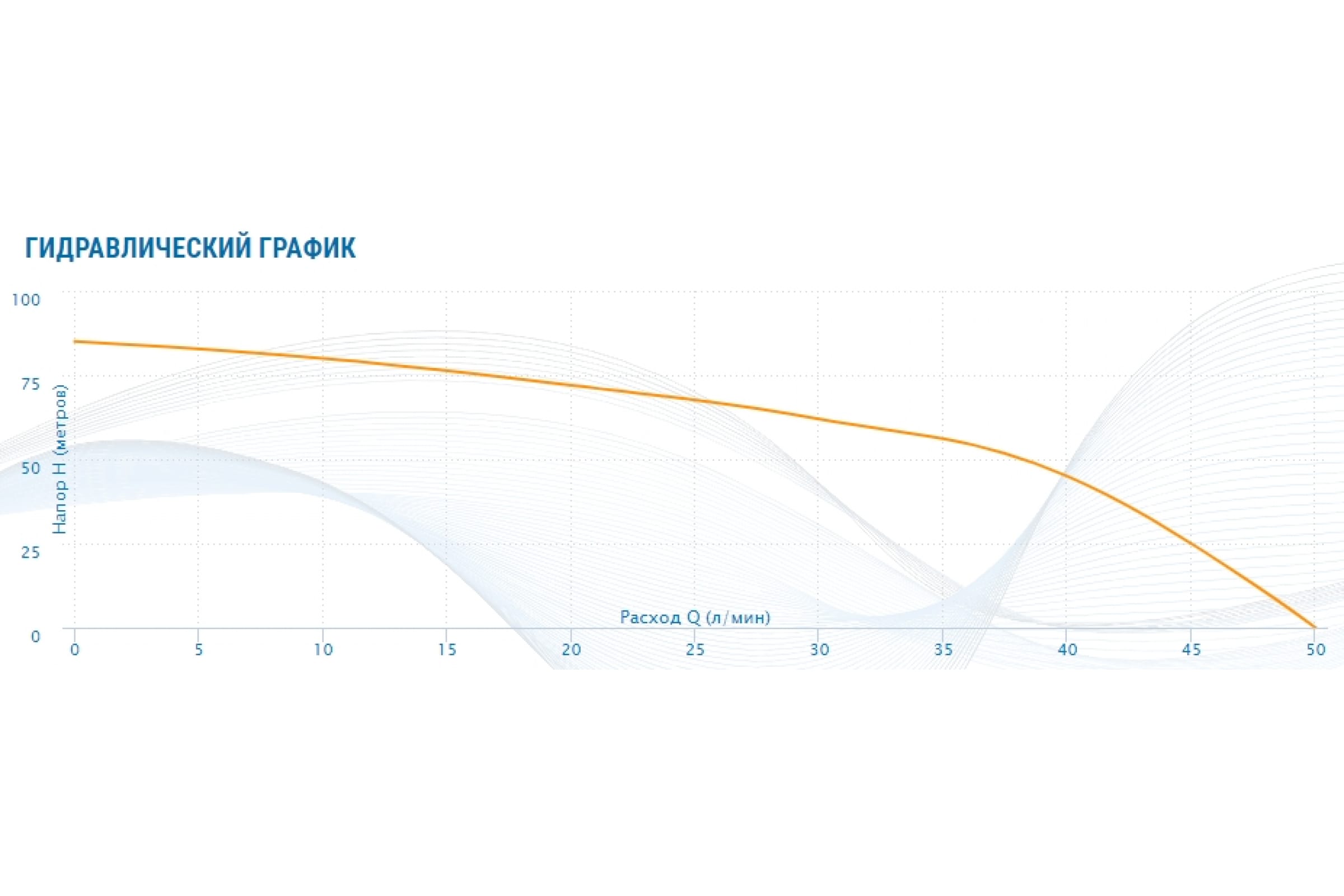 ГИДРАВЛИЧЕСКИЙ ГРАФИК

100
75
50
25
0

Напор H (метров)

Расход Q (л/мин)

0 5 10 15 20 25 30 35 40 45 50